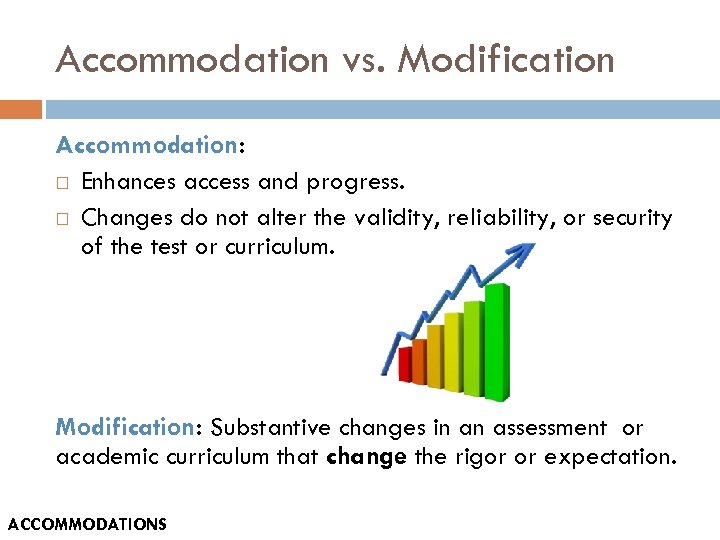 Accommodation vs. Modification

Accommodation:

□ Enhances access and progress.

□ Changes do not alter the validity, reliability, or security of the test or curriculum.

Modification: Substantive changes in an assessment or academic curriculum that change the rigor or expectation.

ACCOMMODATIONS